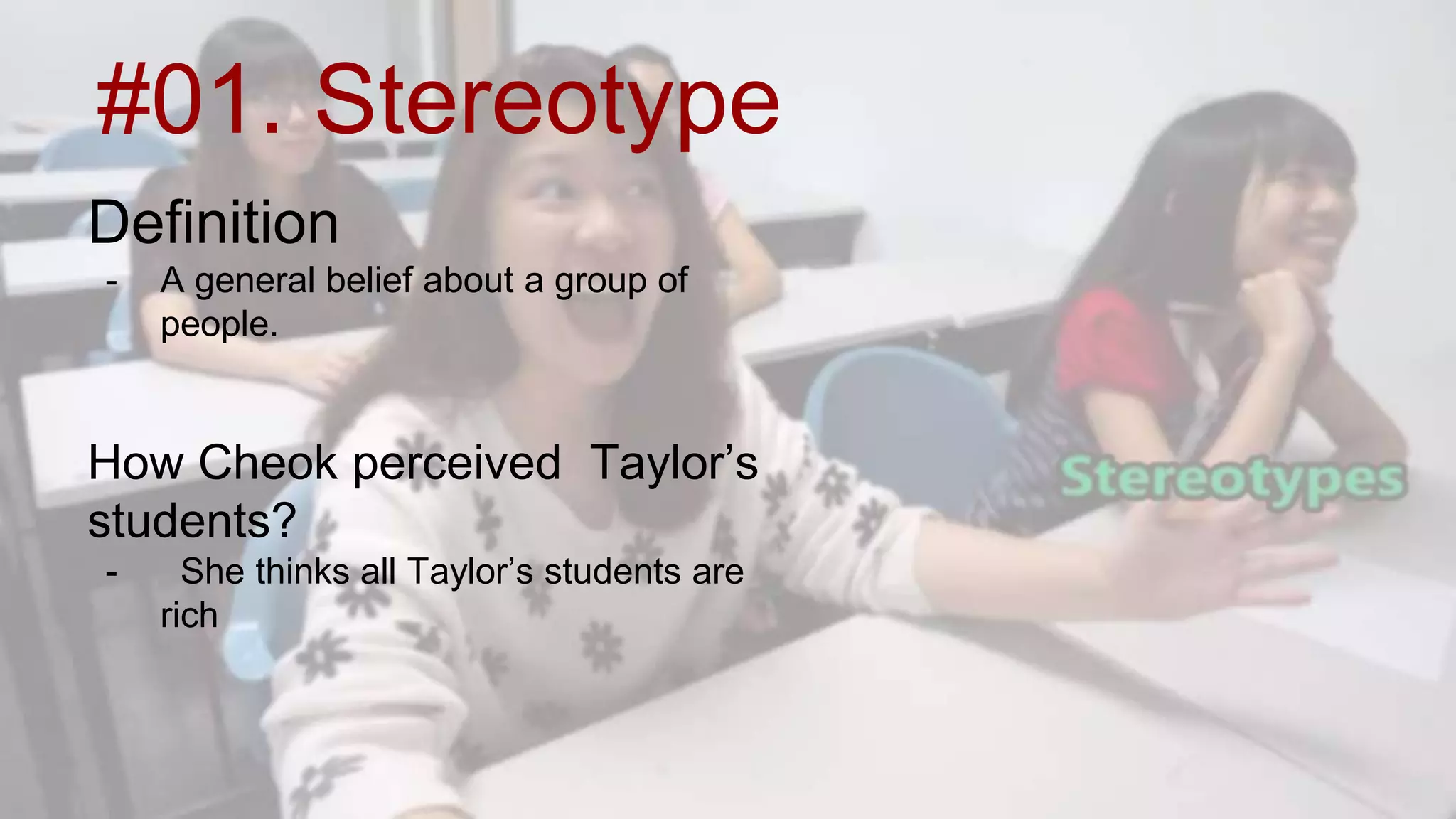 #01. Stereotype

Definition
- A general belief about a group of people.

How Cheok perceived Taylor's students?
- She thinks all Taylor's students are rich

Stereotypes